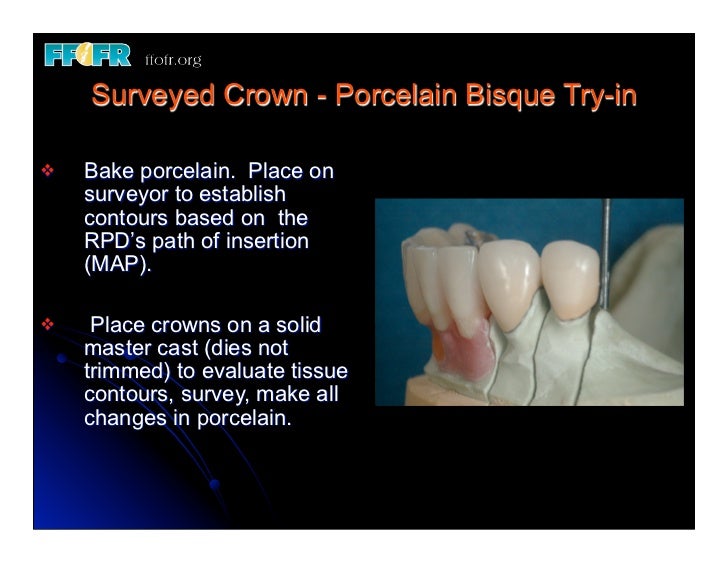 FFOFR ffofr.org

Surveyed Crown - Porcelain Bisque Try-in

❖ Bake porcelain. Place on surveyor to establish contours based on the RPD's path of insertion (MAP).

❖ Place crowns on a solid master cast (dies not trimmed) to evaluate tissue contours, survey, make all changes in porcelain.